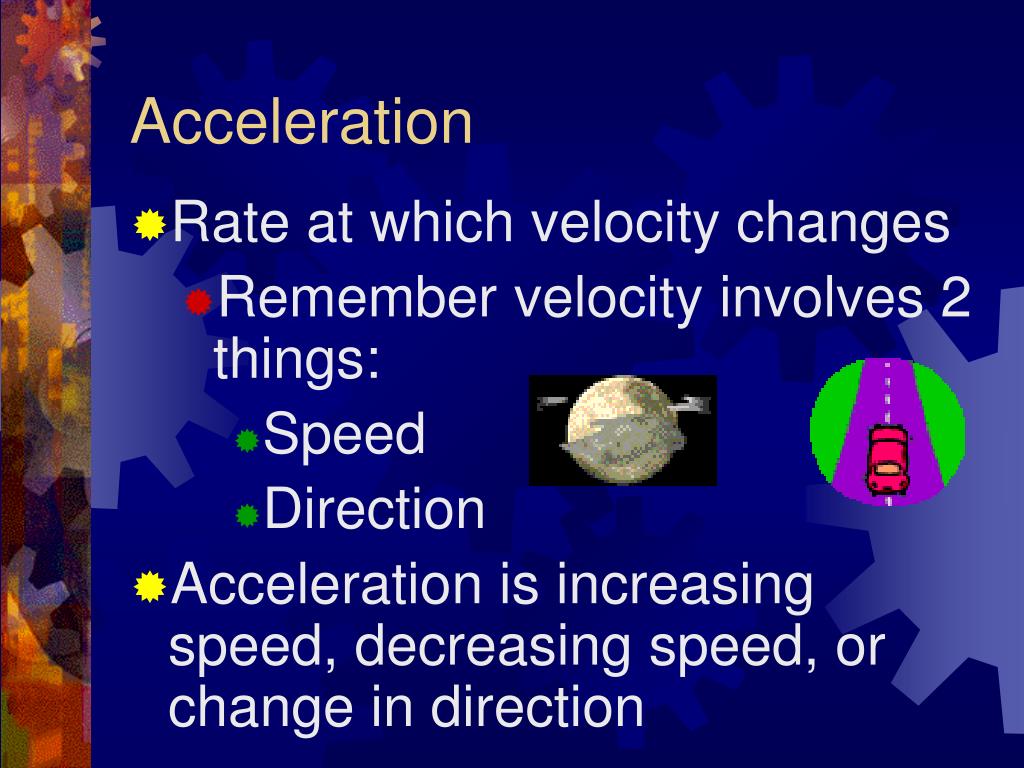 Acceleration

Rate at which velocity changes

Remember velocity involves 2 things:

Speed

Direction

Acceleration is increasing speed, decreasing speed, or change in direction